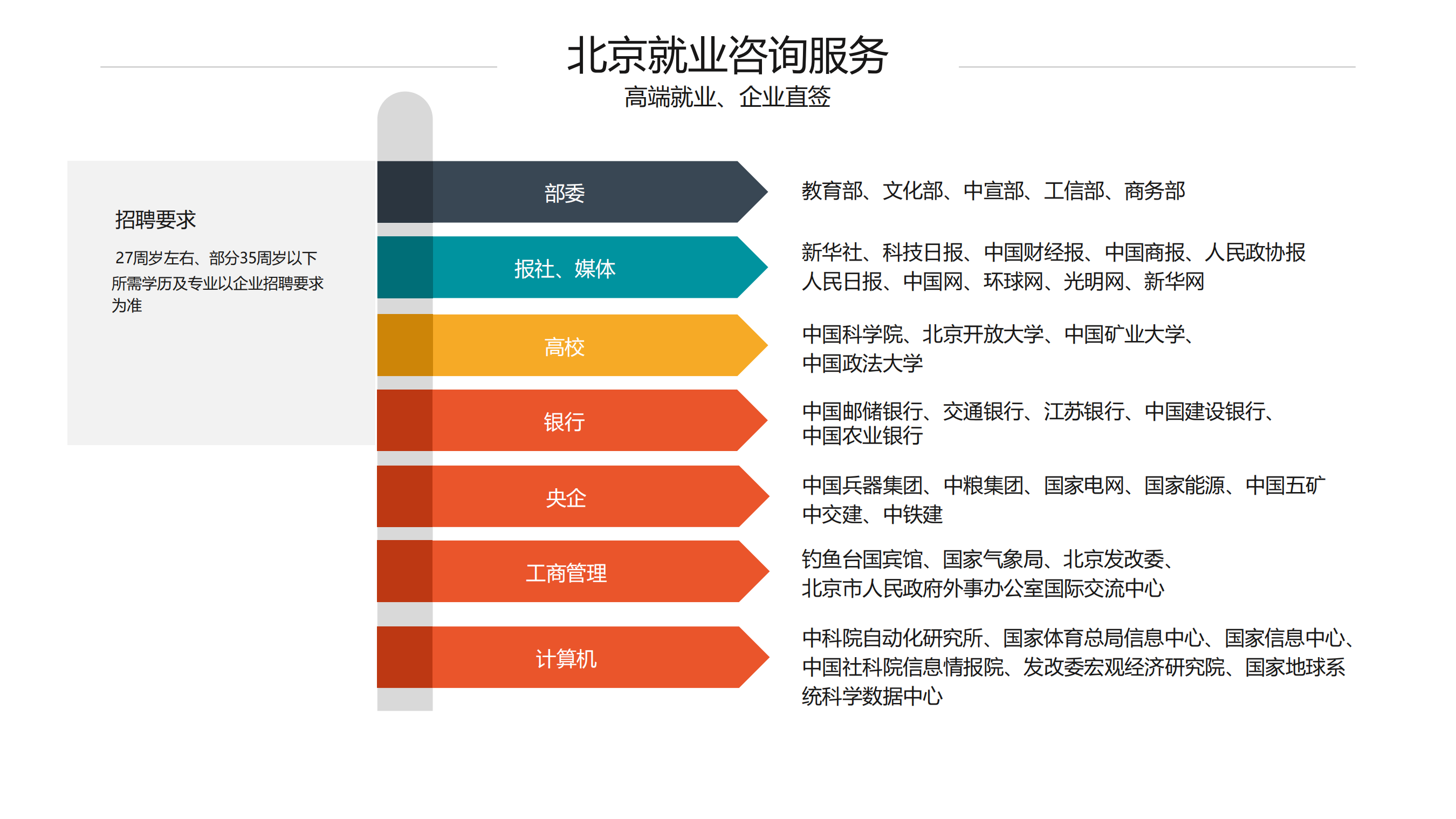 北京就业咨询服务

高端就业、企业直签

招聘要求

27周岁左右、部分35周岁以下
所需学历及专业以企业招聘要求为准

部委

教育部、文化部、中宣部、工信部、商务部

报社、媒体

新华社、科技日报、中国财经报、中国商报、人民政协报
人民日报、中国网、环球网、光明网、新华网

高校

中国科学院、北京开放大学、中国矿业大学、
中国政法大学

银行

中国邮储银行、交通银行、江苏银行、中国建设银行、
中国农业银行

央企

中国兵器集团、中粮集团、国家电网、国家能源、中国五矿
中交建、中铁建

工商管理

钓鱼台国宾馆、国家气象局、北京发改委、
北京市人民政府外事办公室国际交流中心

计算机

中科院自动化研究所、国家体育总局信息中心、国家信息中心、
中国社科院信息情报院、发改委宏观经济研究院、国家地球系统科学数据中心